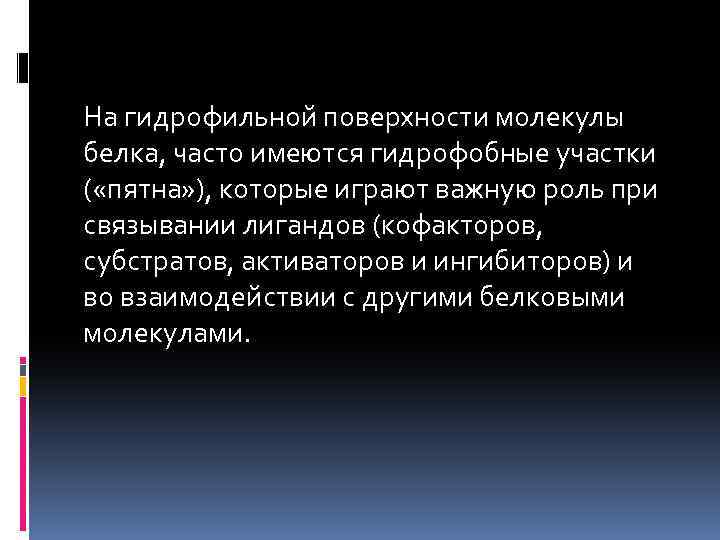 На гидрофильной поверхности молекулы белка, часто имеются гидрофобные участки («пятна»), которые играют важную роль при связывании лигандов (кофакторов, субстратов, активаторов и ингибиторов) и во взаимодействии с другими белковыми молекулами.